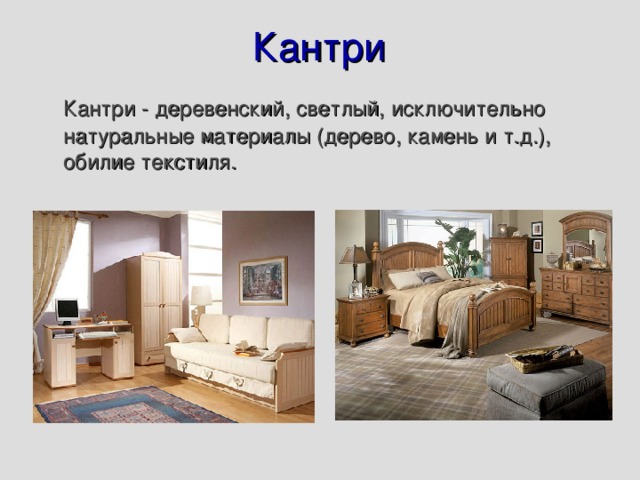 Кантри

Кантри - деревенский, светлый, исключительно натуральные материалы (дерево, камень и т.д.), обилие текстиля.